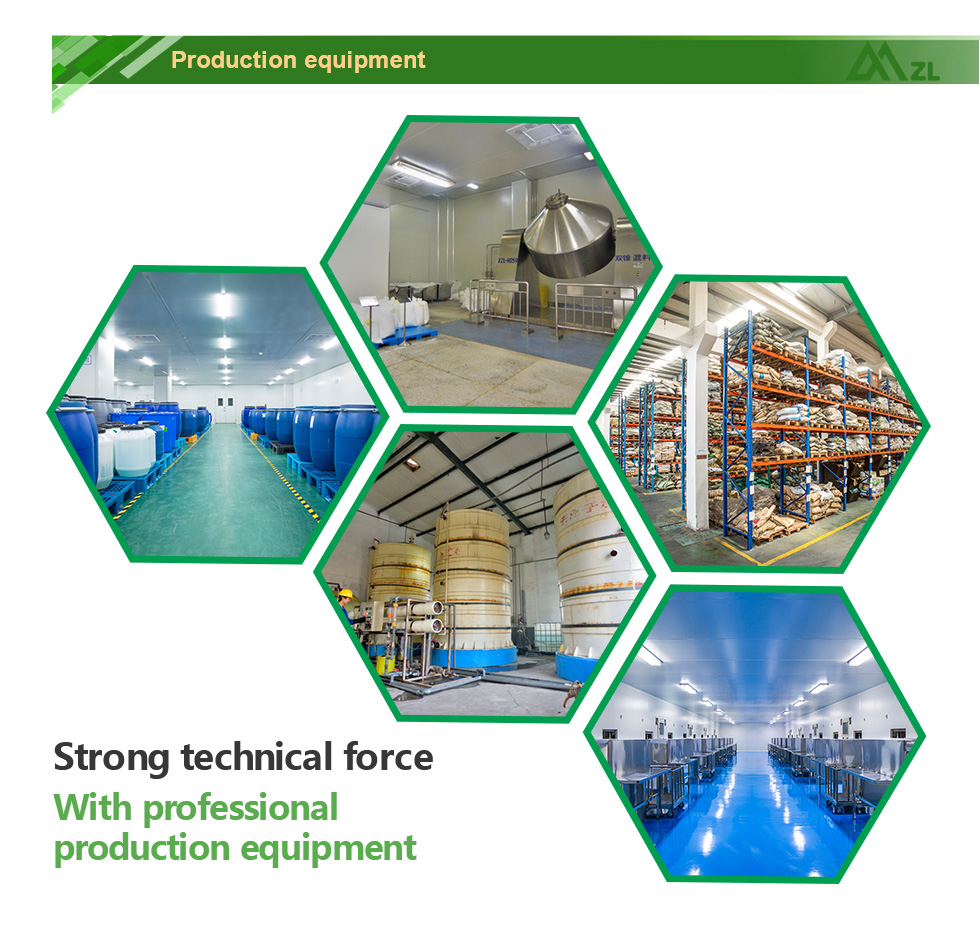 Production equipment

ZL

Strong technical force
With professional production equipment